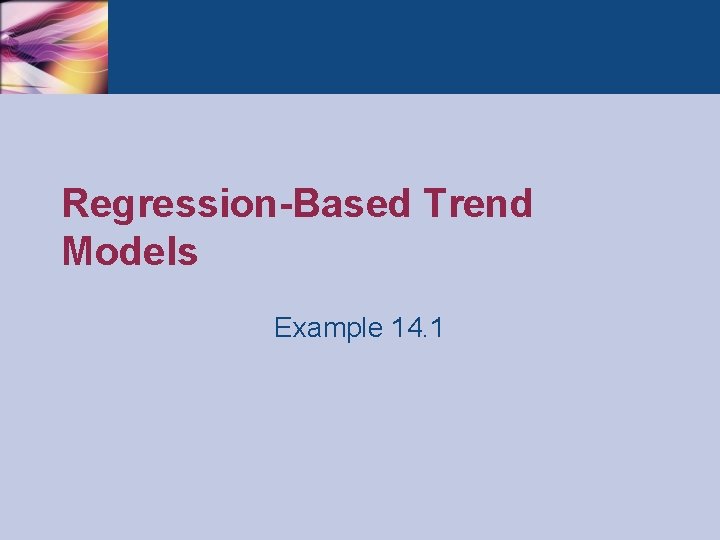 Regression-Based Trend Models

Example 14.1